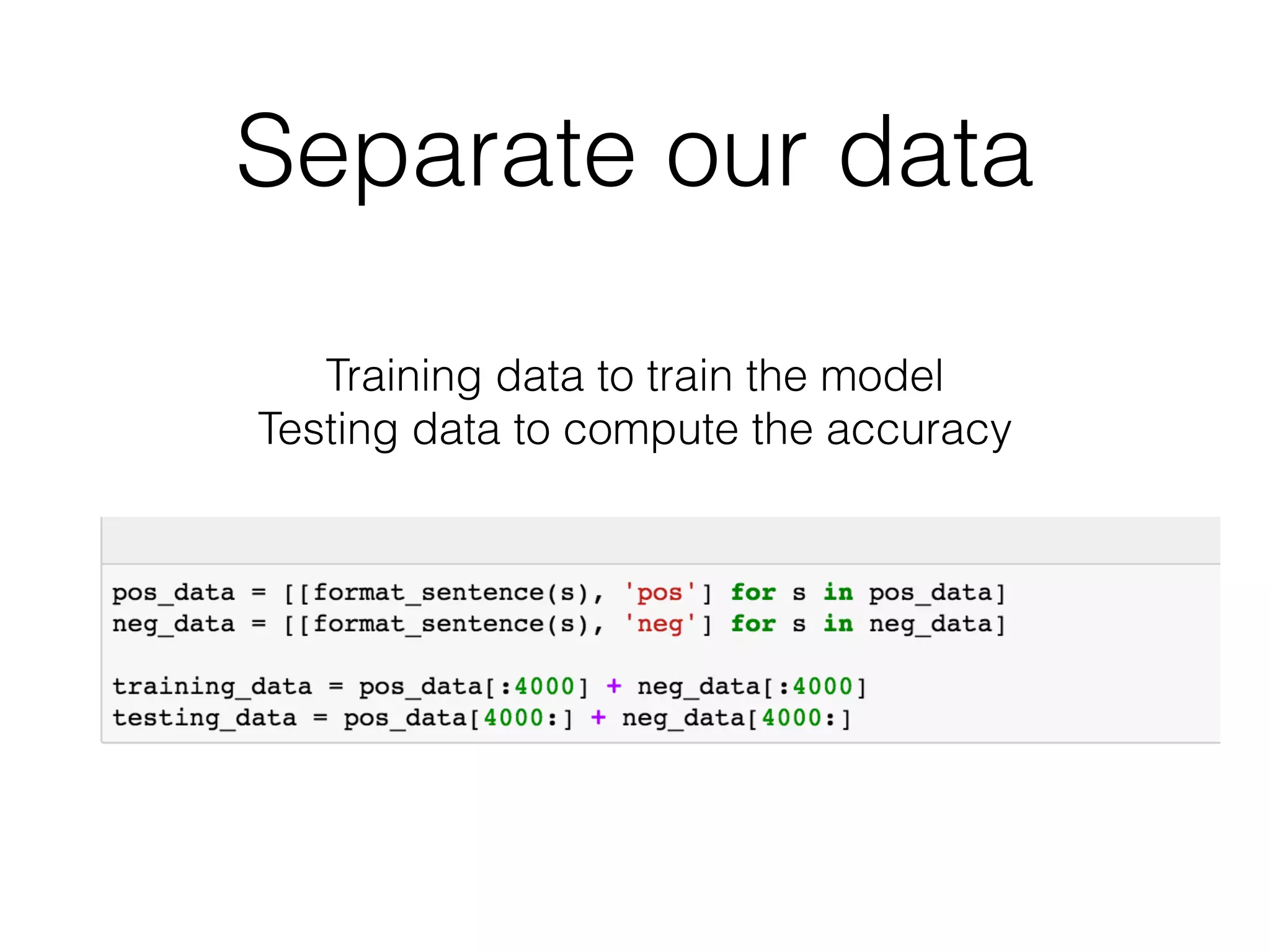 Separate our data

Training data to train the model
Testing data to compute the accuracy

pos_data = [[format_sentence(s), 'pos'] for s in pos_data]
neg_data = [[format_sentence(s), 'neg'] for s in neg_data]

training_data = pos_data[:4000] + neg_data[:4000]
testing_data = pos_data[4000:] + neg_data[4000:]